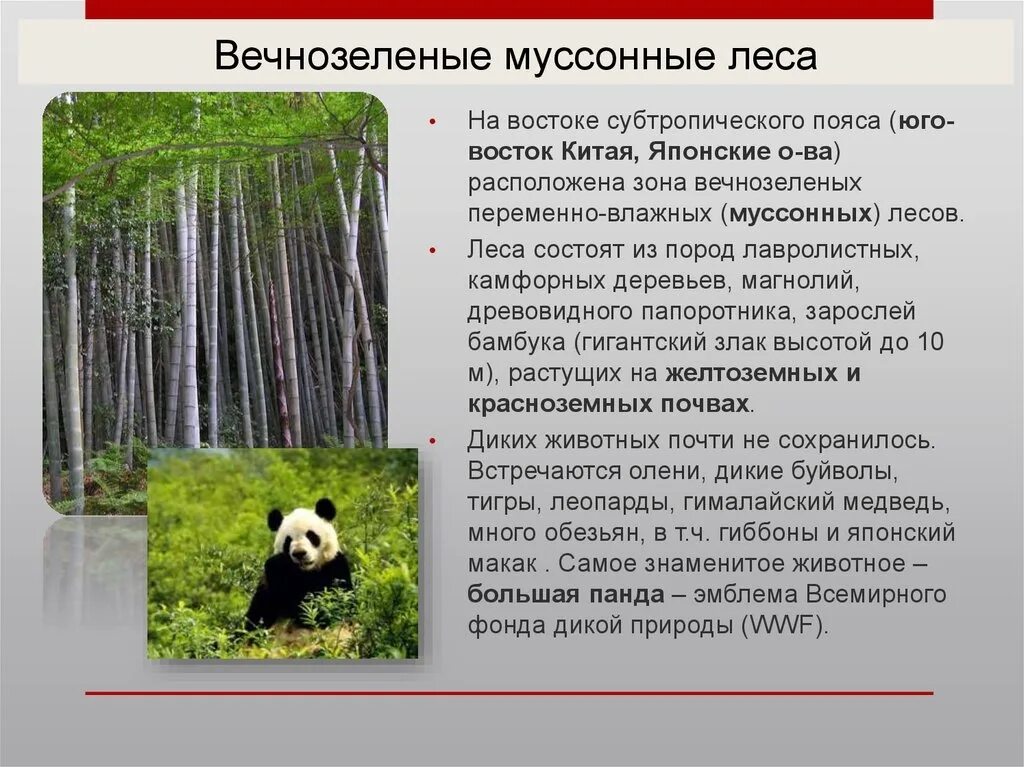 Вечнозеленые муссонные леса

• На востоке субтропического пояса (юго-восток Китая, Японские о-ва) расположена зона вечнозеленых переменно-влажных (муссонных) лесов.

• Леса состоят из пород лавролистных, камфорных деревьев, магнолий, древовидного папоротника, зарослей бамбука (гигантский злак высотой до 10 м), растущих на желтоземных и красноземных почвах.

• Диких животных почти не сохранилось. Встречаются олени, дикие буйволы, тигры, леопарды, гималайский медведь, много обезьян, в т.ч. гиббоны и японский макак . Самое знаменитое животное – большая панда – эмблема Всемирного фонда дикой природы (WWF).